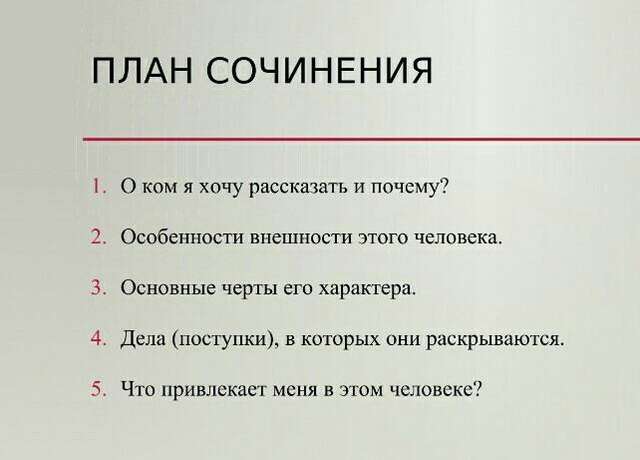 ПЛАН СОЧИНЕНИЯ

1. О ком я хочу рассказать и почему?

2. Особенности внешности этого человека.

3. Основные черты его характера.

4. Дела (поступки), в которых они раскрываются.

5. Что привлекает меня в этом человеке?